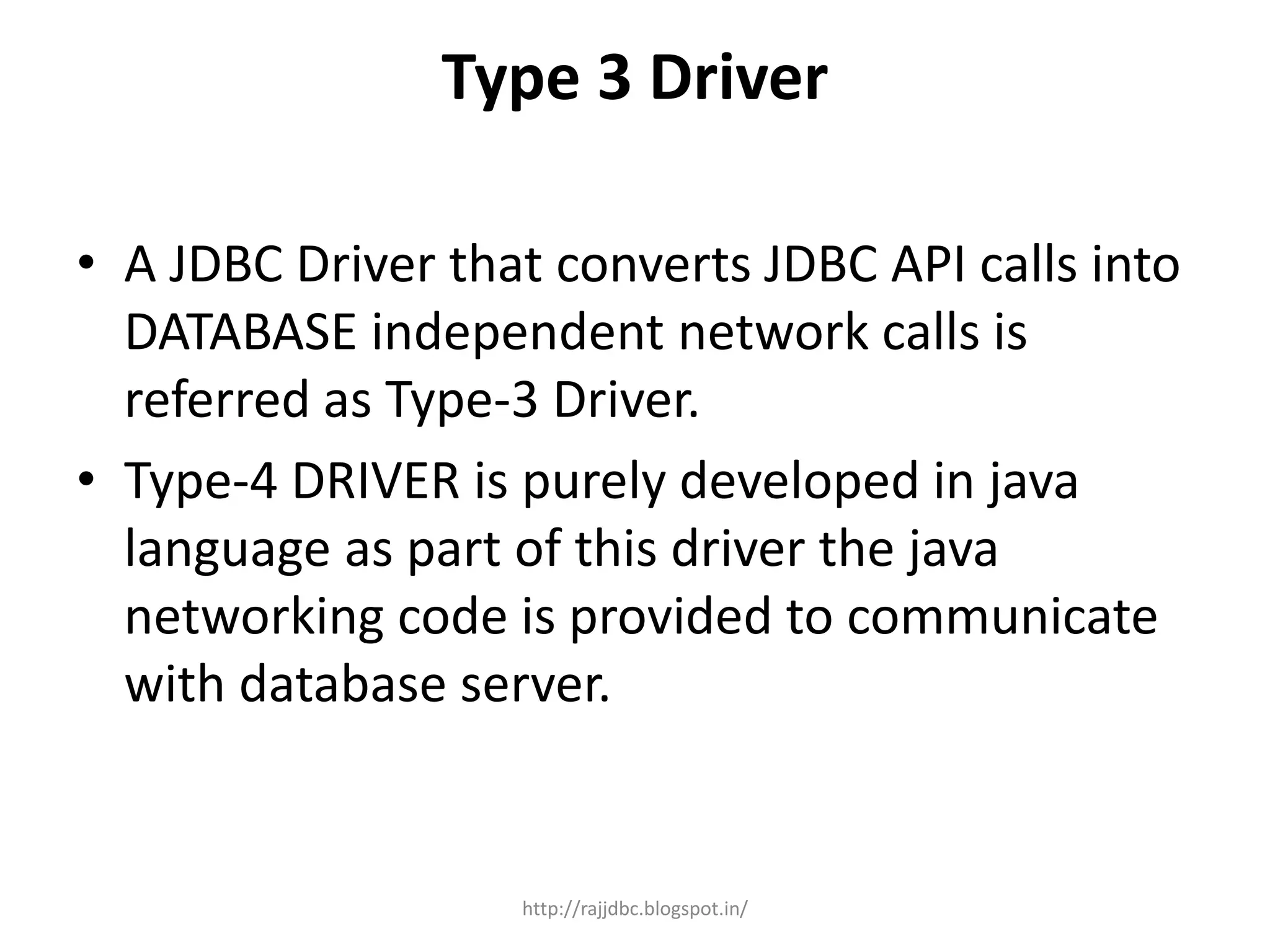 Type 3 Driver

• A JDBC Driver that converts JDBC API calls into DATABASE independent network calls is referred as Type-3 Driver.
• Type-4 DRIVER is purely developed in java language as part of this driver the java networking code is provided to communicate with database server.

http://rajjdbc.blogspot.in/